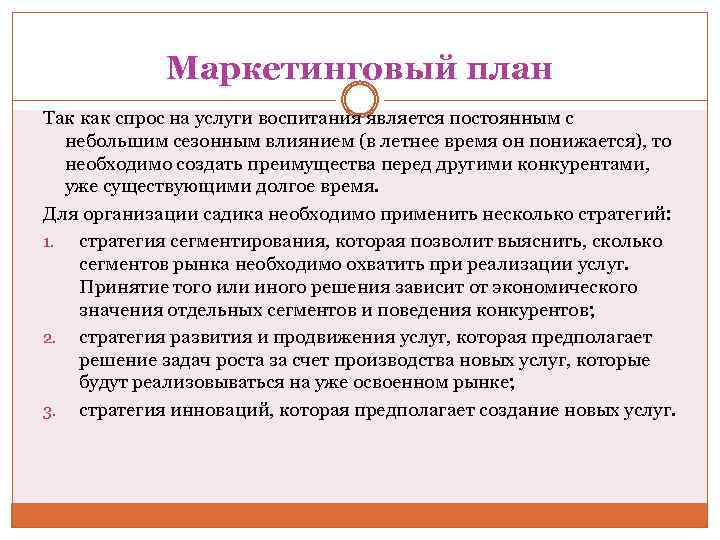 Маркетинговый план

Так как спрос на услуги воспитания является постоянным с небольшим сезонным влиянием (в летнее время он понижается), то необходимо создать преимущества перед другими конкурентами, уже существующими долгое время.

Для организации садика необходимо применить несколько стратегий:

1. стратегия сегментирования, которая позволит выяснить, сколько сегментов рынка необходимо охватить при реализации услуг. Принятие того или иного решения зависит от экономического значения отдельных сегментов и поведения конкурентов;
2. стратегия развития и продвижения услуг, которая предполагает решение задач роста за счет производства новых услуг, которые будут реализовываться на уже освоенном рынке;
3. стратегия инноваций, которая предполагает создание новых услуг.